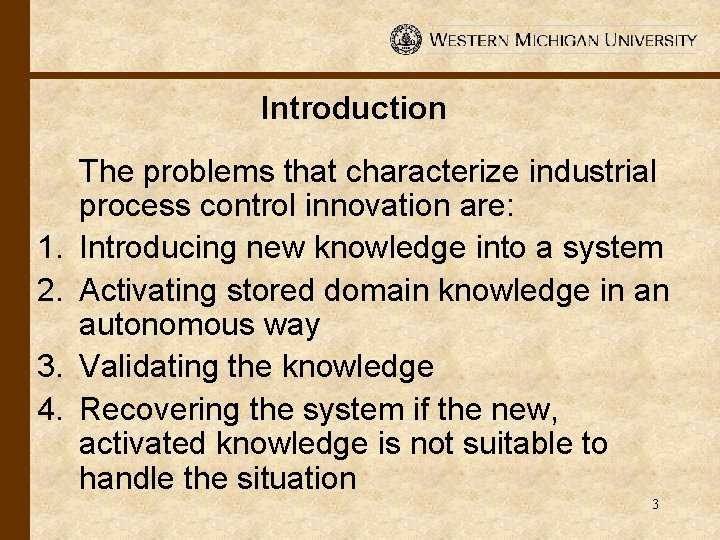 WESTERN MICHIGAN UNIVERSITY

Introduction

The problems that characterize industrial process control innovation are:

1. Introducing new knowledge into a system
2. Activating stored domain knowledge in an autonomous way
3. Validating the knowledge
4. Recovering the system if the new, activated knowledge is not suitable to handle the situation

3